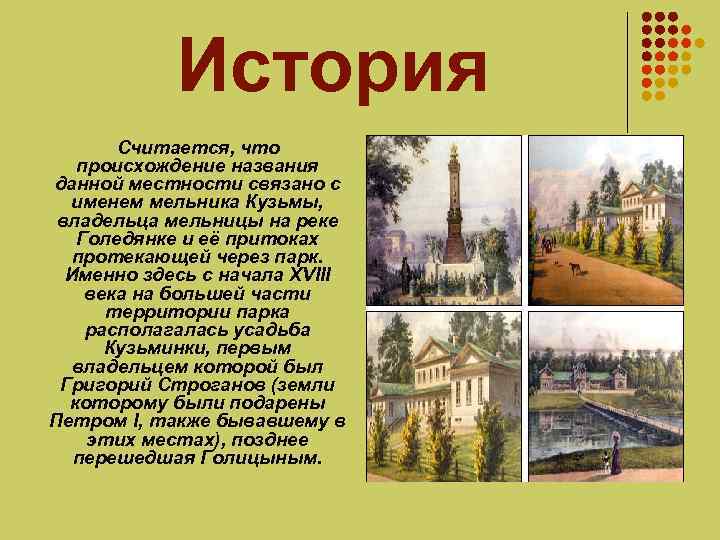 История

Считается, что происхождение названия данной местности связано с именем мельника Кузьмы, владельца мельницы на реке Голедянке и её притоках протекающей через парк. Именно здесь с начала XVIII века на большей части территории парка располагалась усадьба Кузьминки, первым владельцем которой был Григорий Строганов (земли которому были подарены Петром I, также бывавшему в этих местах), позднее перешедшая Голицыным.